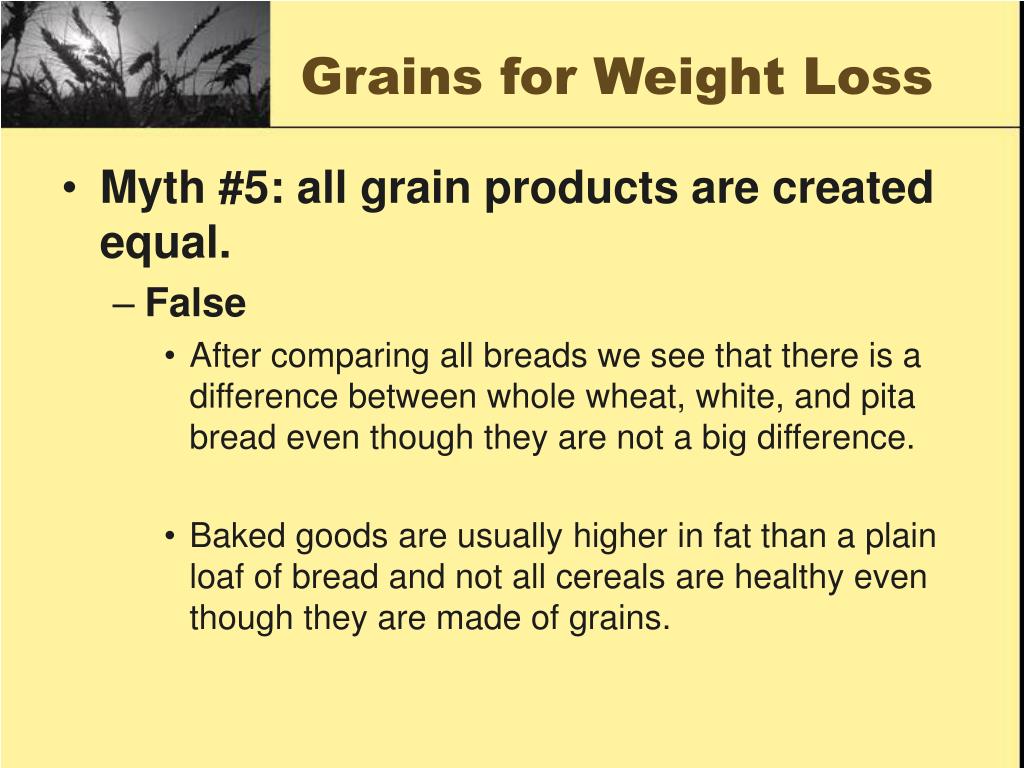 Grains for Weight Loss

• Myth #5: all grain products are created equal.

– False

• After comparing all breads we see that there is a difference between whole wheat, white, and pita bread even though they are not a big difference.

• Baked goods are usually higher in fat than a plain loaf of bread and not all cereals are healthy even though they are made of grains.